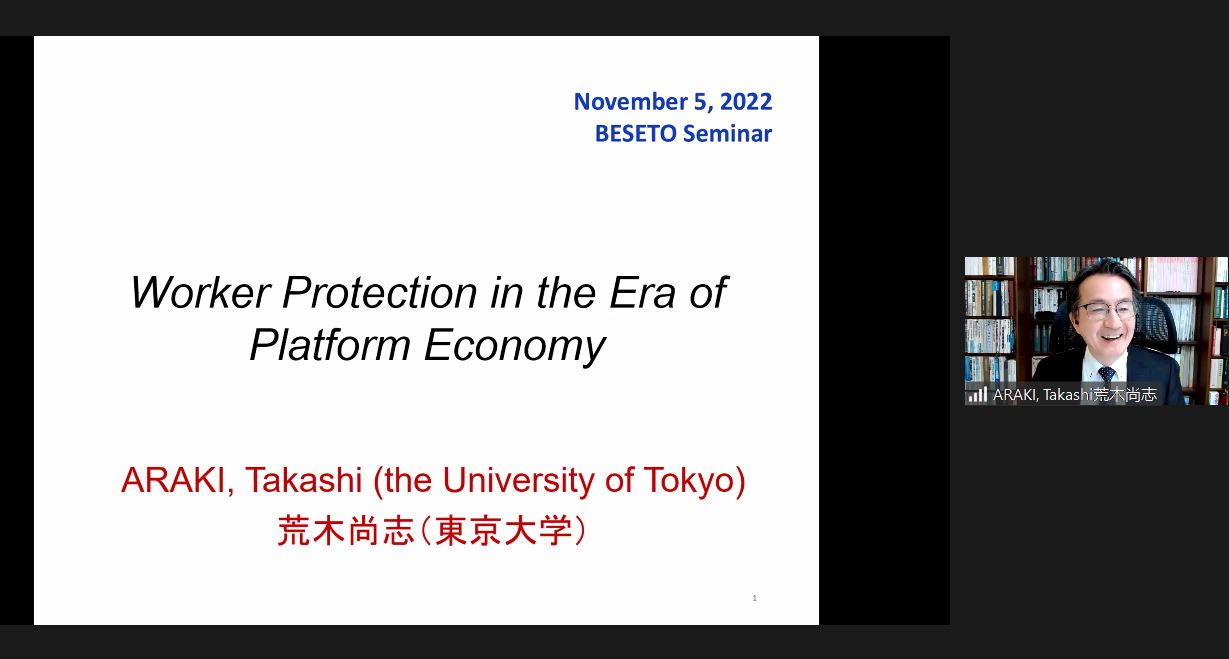 November 5, 2022
BESETO Seminar

Worker Protection in the Era of Platform Economy

ARAKI, Takashi (the University of Tokyo)
荒木尚志（東京大学）

1

ARAKI, Takashi荒木尚志